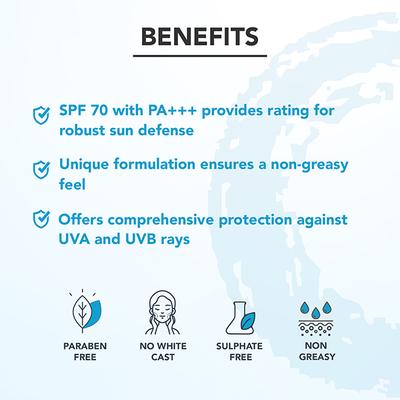 BENEFITS

SPF 70 with PA+++ provides rating for robust sun defense

Unique formulation ensures a non-greasy feel

Offers comprehensive protection against UVA and UVB rays

PARABEN FREE

NO WHITE CAST

SULPHATE FREE

NON GREASY